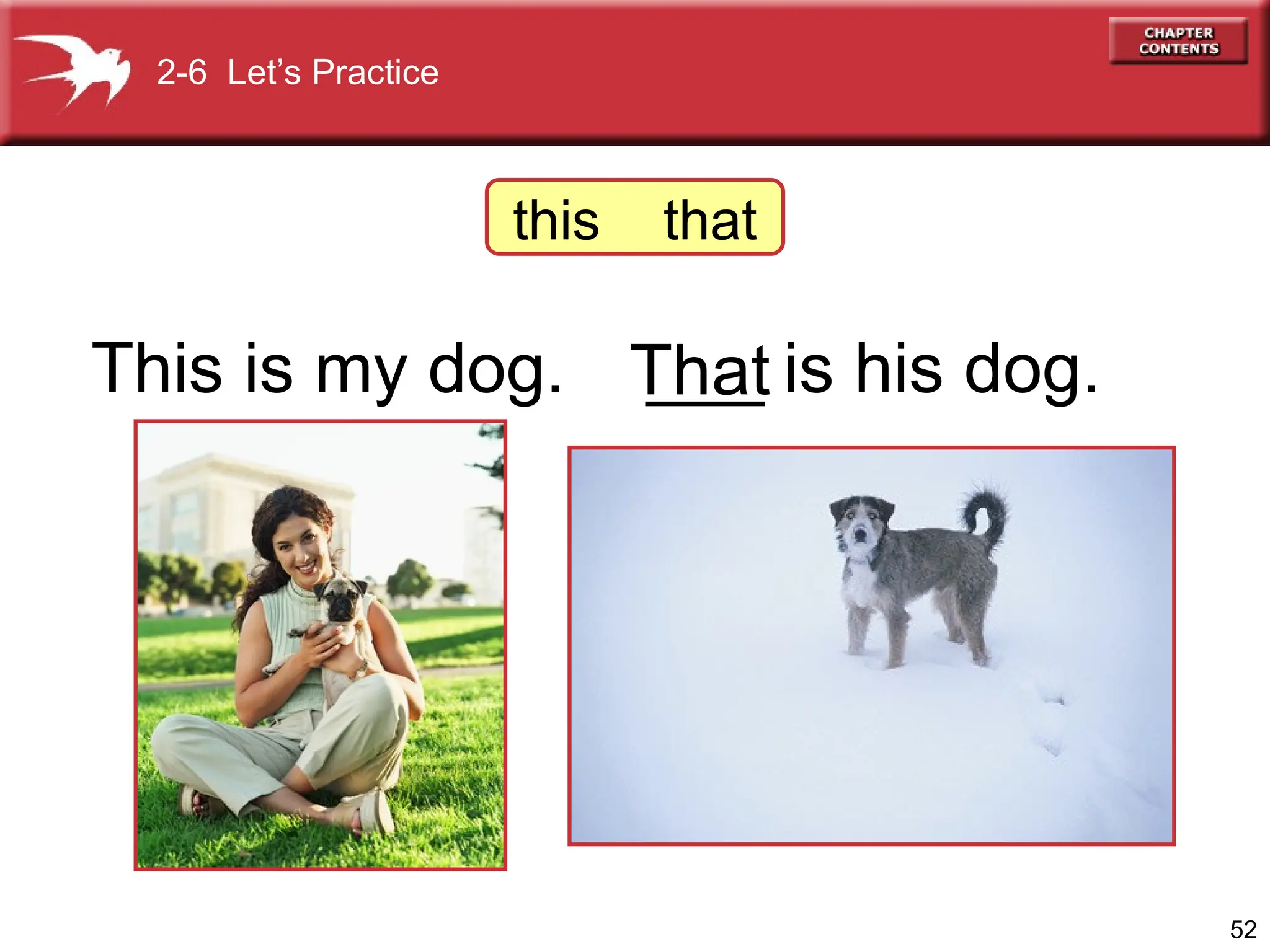 2-6 Let's Practice

CHAPTER CONTENTS

this that

This is my dog. That is his dog.

52